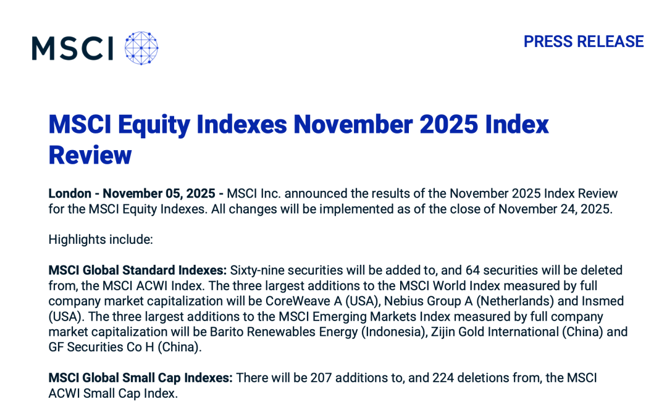 MSCI

PRESS RELEASE

MSCI Equity Indexes November 2025 Index Review

London - November 05, 2025 - MSCI Inc. announced the results of the November 2025 Index Review for the MSCI Equity Indexes. All changes will be implemented as of the close of November 24, 2025.

Highlights include:

MSCI Global Standard Indexes: Sixty-nine securities will be added to, and 64 securities will be deleted from, the MSCI ACWI Index. The three largest additions to the MSCI World Index measured by full company market capitalization will be CoreWeave A (USA), Nebius Group A (Netherlands) and Insmed (USA). The three largest additions to the MSCI Emerging Markets Index measured by full company market capitalization will be Barito Renewables Energy (Indonesia), Zijin Gold International (China) and GF Securities Co H (China).

MSCI Global Small Cap Indexes: There will be 207 additions to, and 224 deletions from, the MSCI ACWI Small Cap Index.